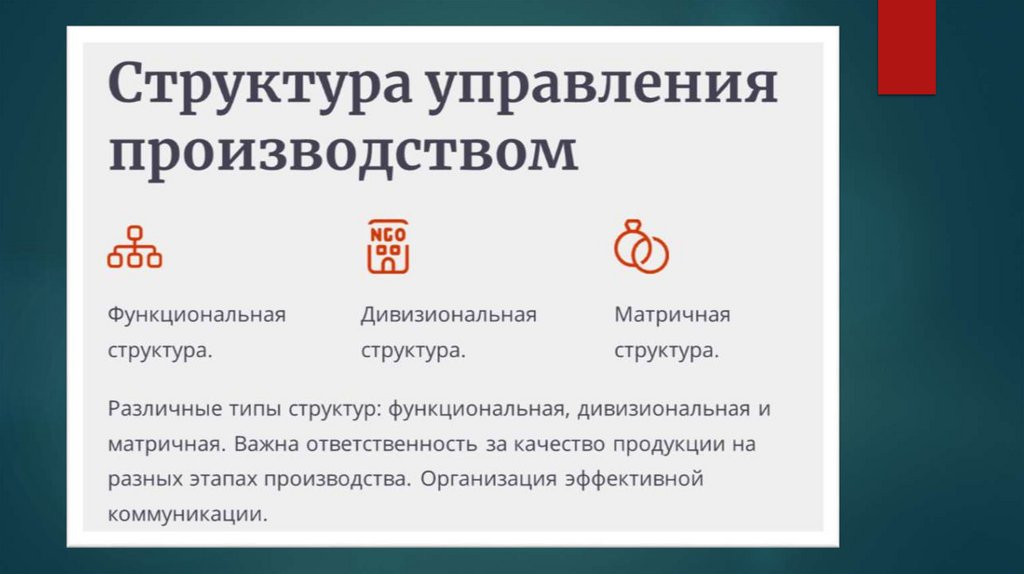 Структура управления производством

NGO

Функциональная структура.

Дивизиональная структура.

Матричная структура.

Различные типы структур: функциональная, дивизиональная и матричная. Важна ответственность за качество продукции на разных этапах производства. Организация эффективной коммуникации.